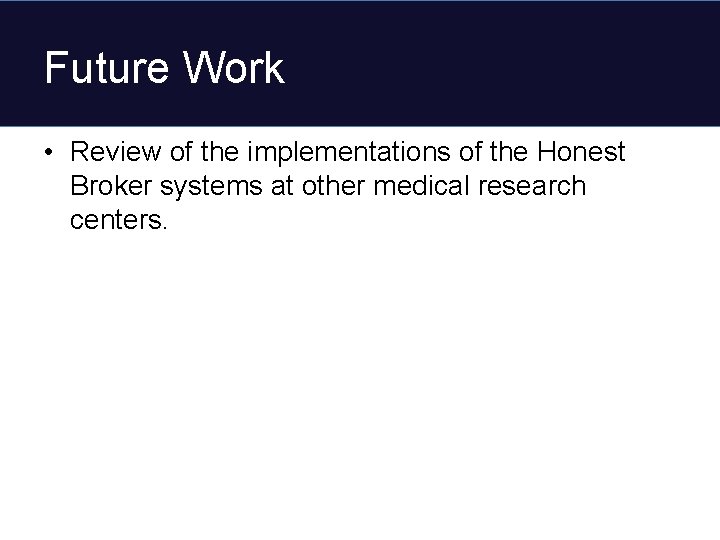 Future Work

• Review of the implementations of the Honest Broker systems at other medical research centers.